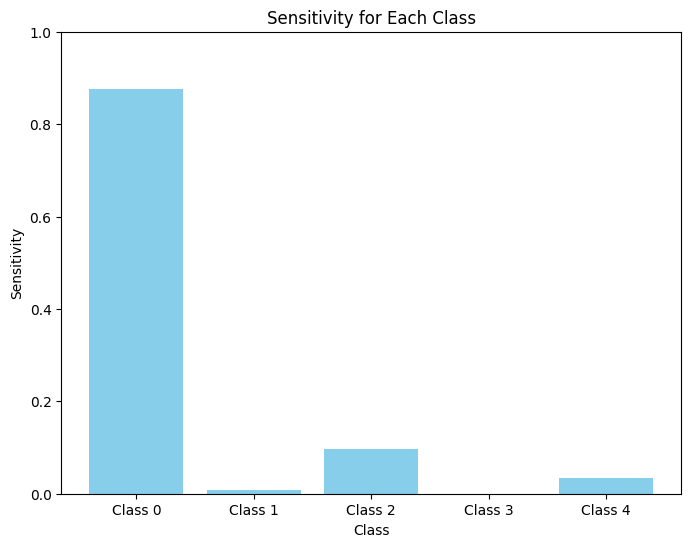 Sensitivity for Each Class

Sensitivity

1.0
0.8
0.6
0.4
0.2
0.0

Class 0
Class 1
Class 2
Class 3
Class 4

Class